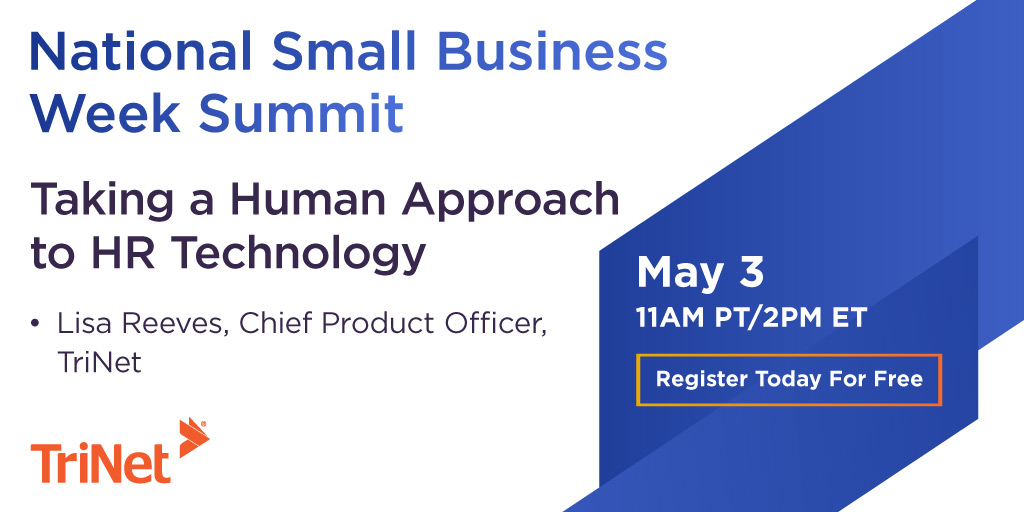 National Small Business Week Summit

Taking a Human Approach to HR Technology

• Lisa Reeves, Chief Product Officer, TriNet

TriNet

May 3
11AM PT/2PM ET

Register Today For Free